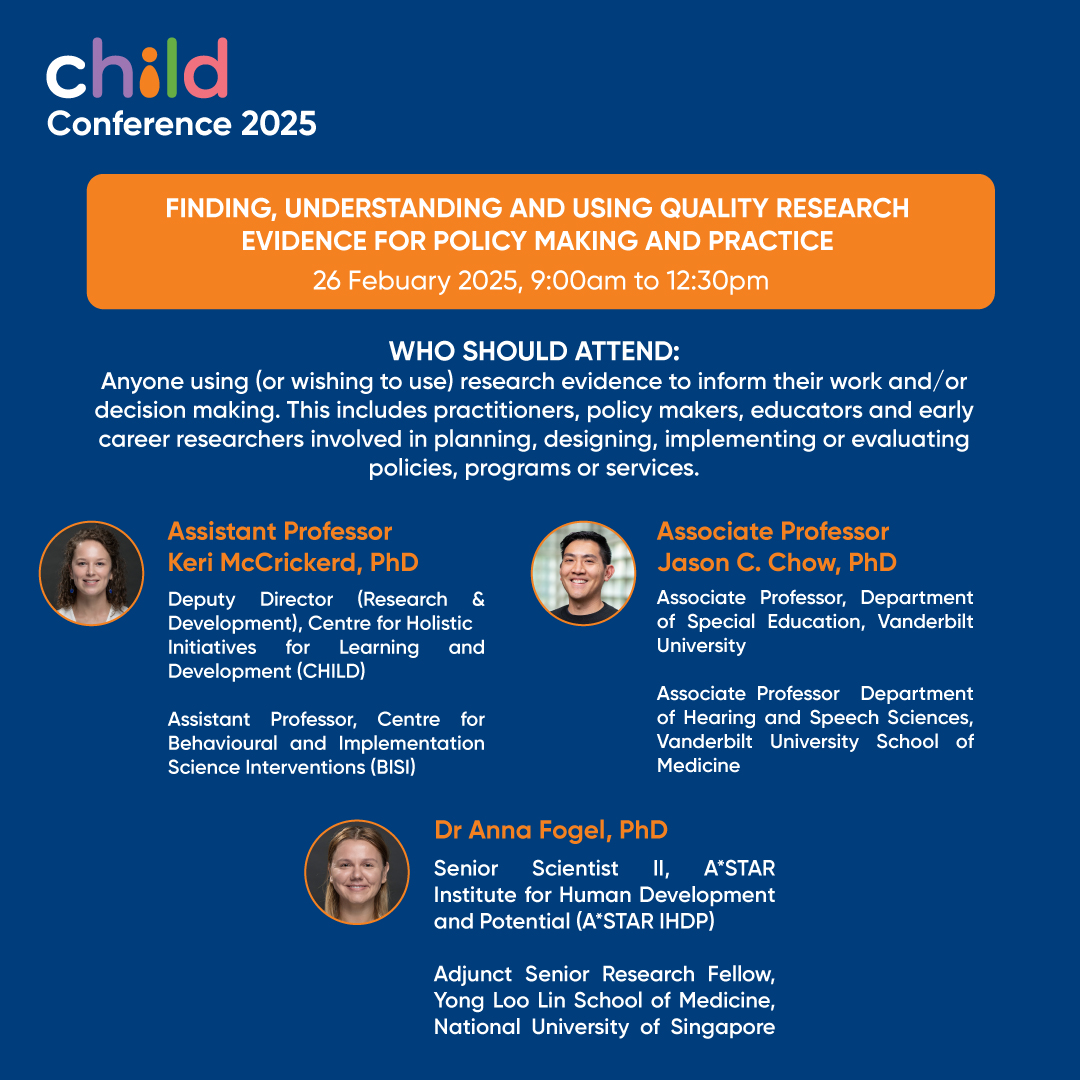 child
Conference 2025

FINDING, UNDERSTANDING AND USING QUALITY RESEARCH EVIDENCE FOR POLICY MAKING AND PRACTICE
26 Febuary 2025, 9:00am to 12:30pm

WHO SHOULD ATTEND:
Anyone using (or wishing to use) research evidence to inform their work and/or decision making. This includes practitioners, policy makers, educators and early career researchers involved in planning, designing, implementing or evaluating policies, programs or services.

Assistant Professor
Keri McCrickerd, PhD

Deputy Director (Research & Development), Centre for Holistic Initiatives for Learning and Development (CHILD)

Assistant Professor, Centre for Behavioural and Implementation Science Interventions (BISI)

Associate Professor
Jason C. Chow, PhD

Associate Professor, Department of Special Education, Vanderbilt University

Associate Professor Department of Hearing and Speech Sciences, Vanderbilt University School of Medicine

Dr Anna Fogel, PhD

Senior Scientist II, A*STAR Institute for Human Development and Potential (A*STAR IHDP)

Adjunct Senior Research Fellow, Yong Loo Lin School of Medicine, National University of Singapore